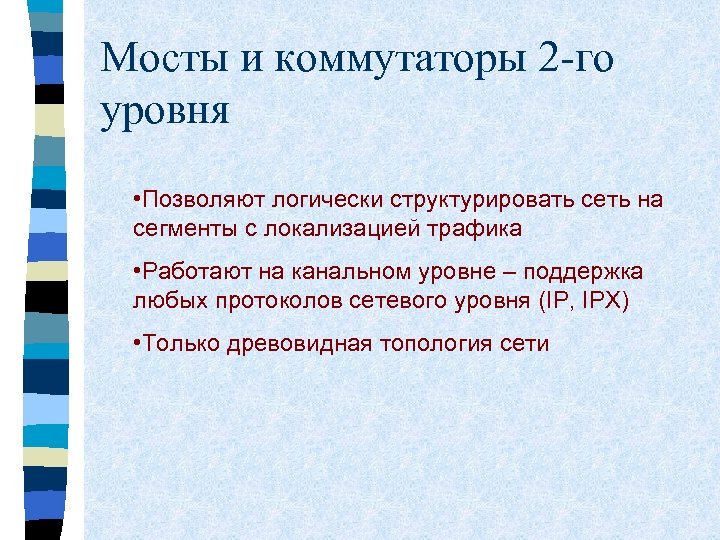 Мосты и коммутаторы 2-го уровня

•Позволяют логически структурировать сеть на сегменты с локализацией трафика

•Работают на канальном уровне – поддержка любых протоколов сетевого уровня (IP, IPX)

•Только древовидная топология сети